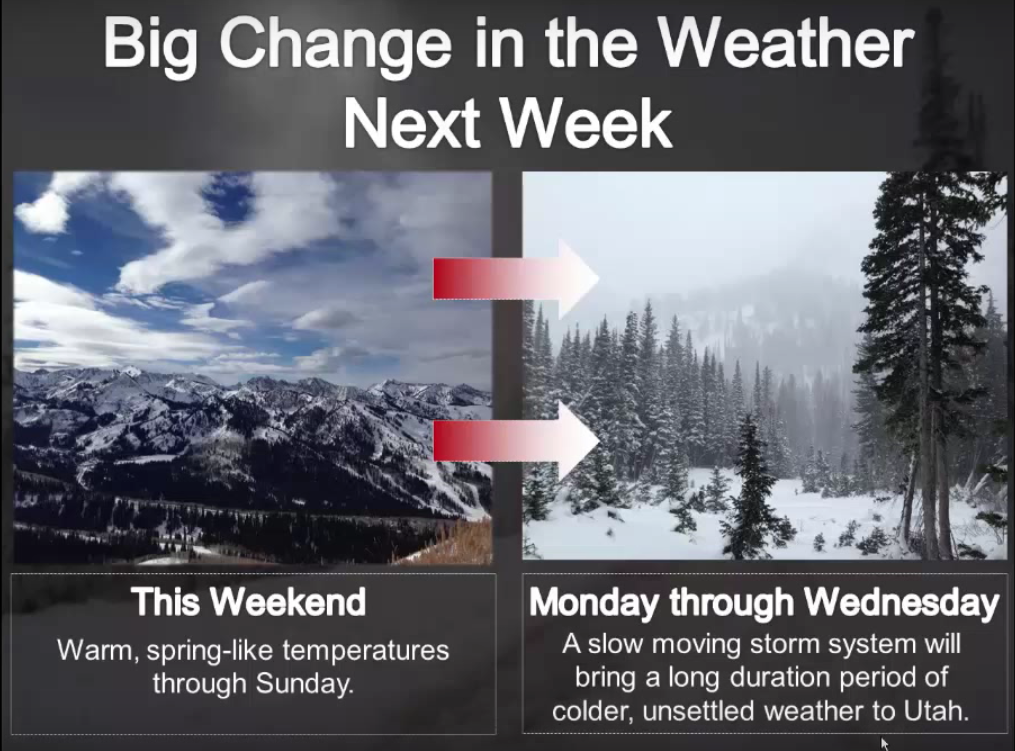 Big Change in the Weather Next Week

This Weekend
Warm, spring-like temperatures through Sunday.

Monday through Wednesday
A slow moving storm system will bring a long duration period of colder, unsettled weather to Utah.